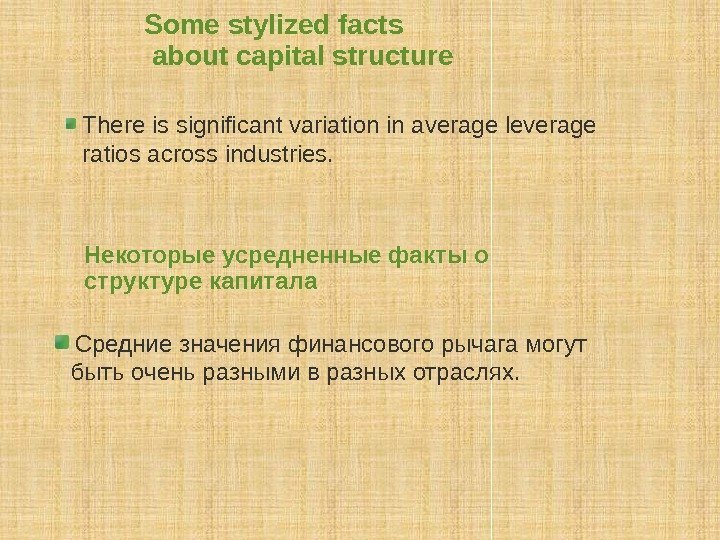 Some stylized facts about capital structure

There is significant variation in average leverage ratios across industries.

Некоторые усредненные факты о структуре капитала

Средние значения финансового рычага могут быть очень разными в разных отраслях.